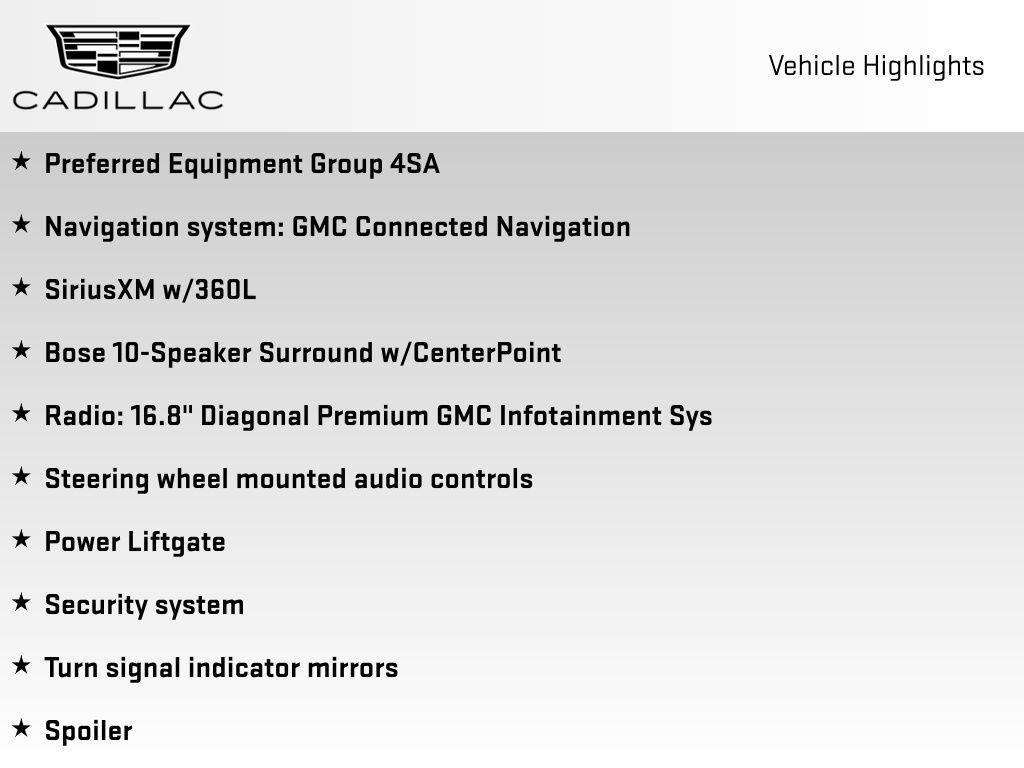 CADILLAC

Vehicle Highlights

★ Preferred Equipment Group 4SA

★ Navigation system: GMC Connected Navigation

★ SiriusXM w/360L

★ Bose 10-Speaker Surround w/CenterPoint

★ Radio: 16.8" Diagonal Premium GMC Infotainment Sys

★ Steering wheel mounted audio controls

★ Power Liftgate

★ Security system

★ Turn signal indicator mirrors

★ Spoiler